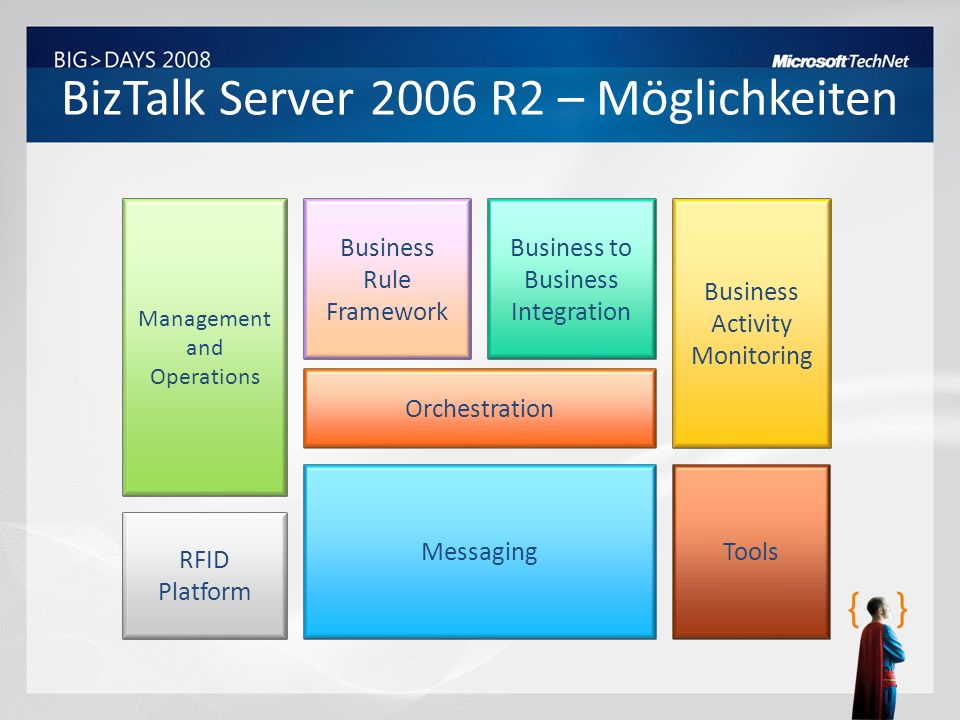 BIG>DAYS 2008

Microsoft TechNet

BizTalk Server 2006 R2 – Möglichkeiten

Management and Operations

Business Rule Framework

Business to Business Integration

Business Activity Monitoring

Orchestration

RFID Platform

Messaging

Tools

{ }